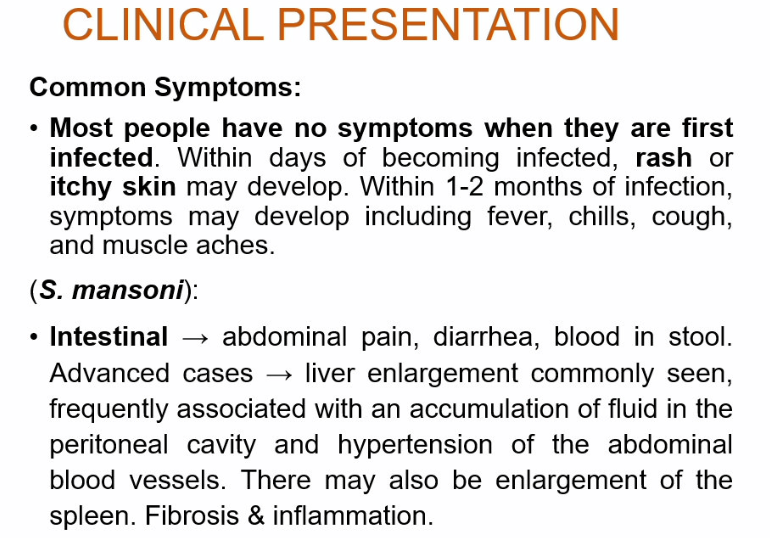 CLINICAL PRESENTATION

Common Symptoms:

• Most people have no symptoms when they are first infected. Within days of becoming infected, rash or itchy skin may develop. Within 1-2 months of infection, symptoms may develop including fever, chills, cough, and muscle aches.

(S. mansoni):

• Intestinal → abdominal pain, diarrhea, blood in stool. Advanced cases → liver enlargement commonly seen, frequently associated with an accumulation of fluid in the peritoneal cavity and hypertension of the abdominal blood vessels. There may also be enlargement of the spleen. Fibrosis & inflammation.